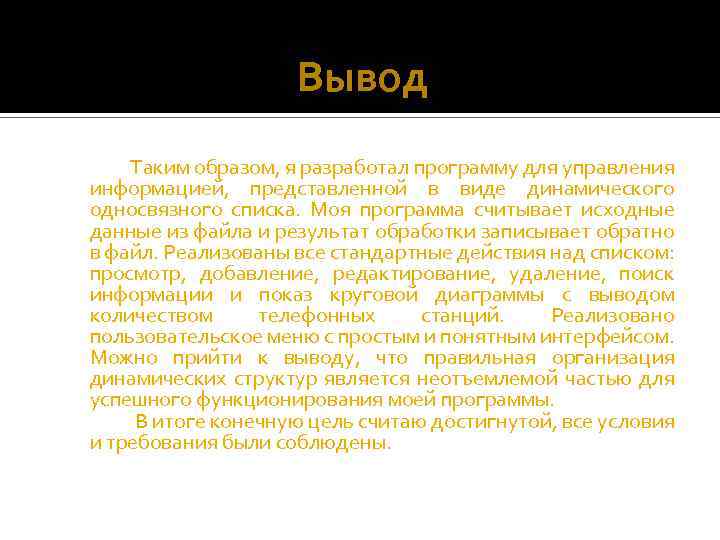 Вывод

Таким образом, я разработал программу для управления информацией, представленной в виде динамического односвязного списка. Моя программа считывает исходные данные из файла и результат обработки записывает обратно в файл. Реализованы все стандартные действия над списком: просмотр, добавление, редактирование, удаление, поиск информации и показ круговой диаграммы с выводом количеством телефонных станций. Реализовано пользовательское меню с простым и понятным интерфейсом. Можно прийти к выводу, что правильная организация динамических структур является неотъемлемой частью для успешного функционирования моей программы.

В итоге конечную цель считаю достигнутой, все условия и требования были соблюдены.